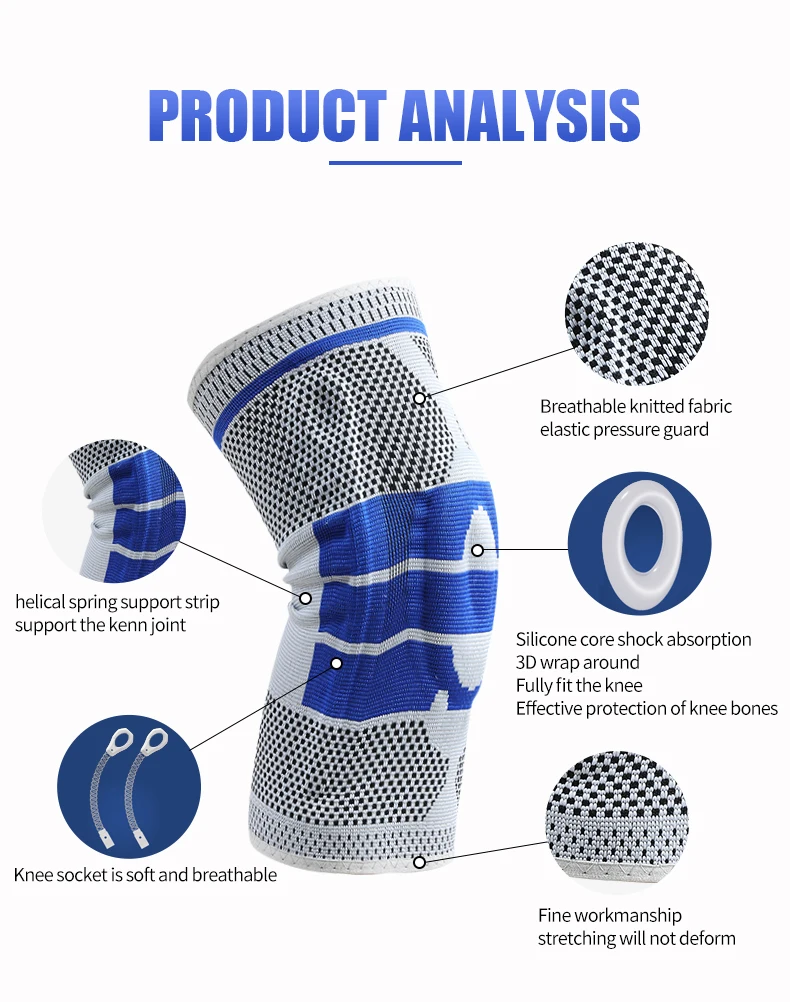 PRODUCT ANALYSIS

Breathable knitted fabric
elastic pressure guard

helical spring support strip
support the kenn joint

Silicone core shock absorption
3D wrap around
Fully fit the knee
Effective protection of knee bones

Knee socket is soft and breathable

Fine workmanship
stretching will not deform